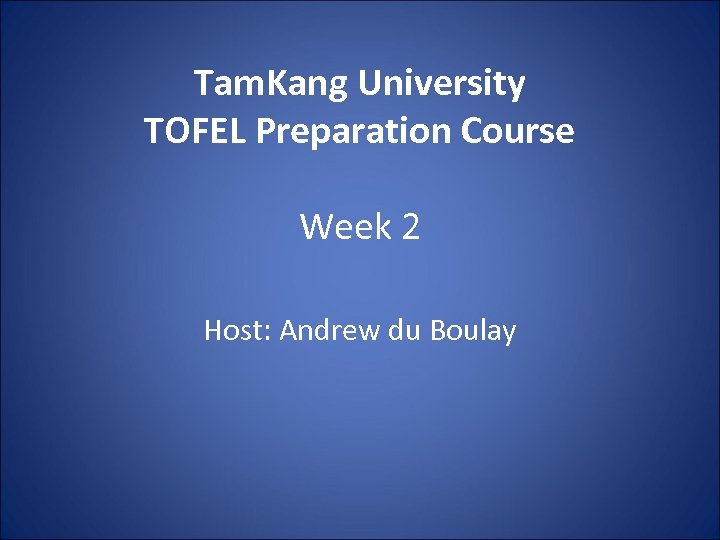 TamKang University
TOFEL Preparation Course

Week 2

Host: Andrew du Boulay